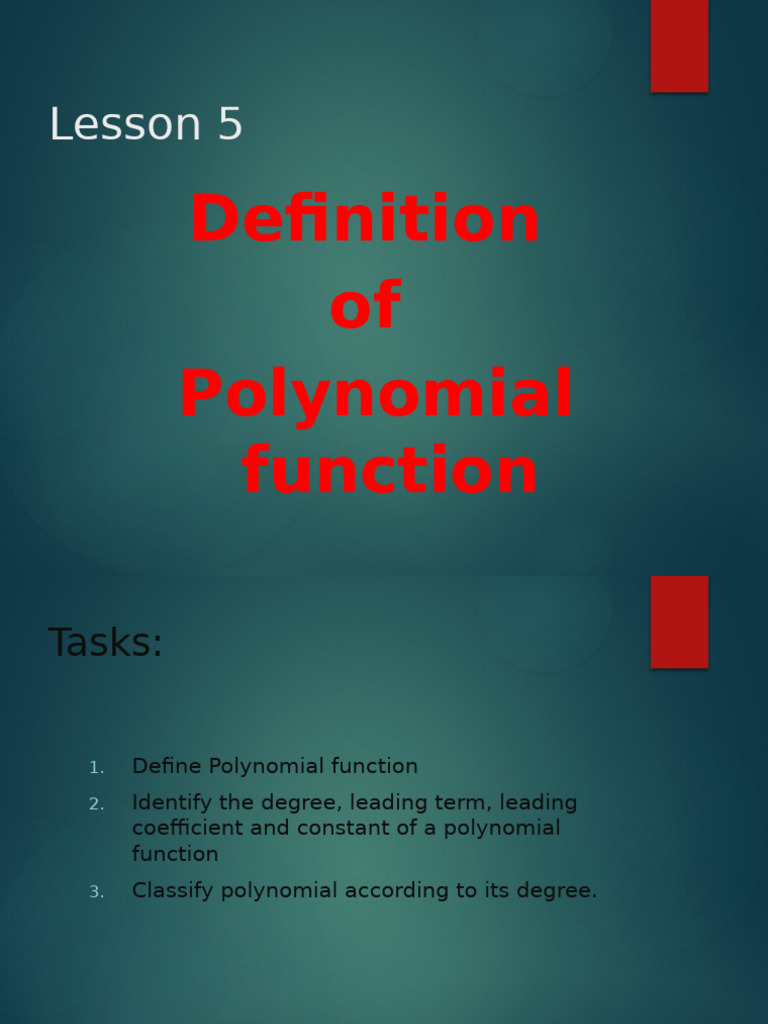 Lesson 5

Definition
of
Polynomial
function

Tasks:

1. Define Polynomial function
2. Identify the degree, leading term, leading coefficient and constant of a polynomial function
3. Classify polynomial according to its degree.